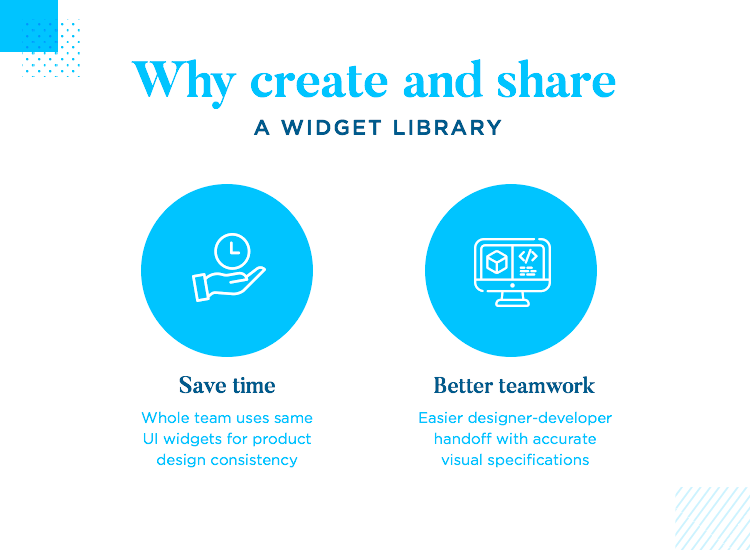 Why create and share
A WIDGET LIBRARY

Save time
Whole team uses same UI widgets for product design consistency

Better teamwork
Easier designer-developer handoff with accurate visual specifications